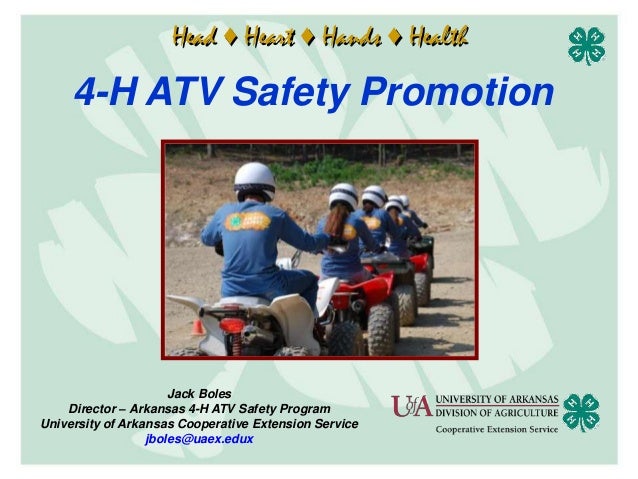 Head ♦ Heart ♦ Hands ♦ Health

4-H ATV Safety Promotion

Jack Boles
Director – Arkansas 4-H ATV Safety Program
University of Arkansas Cooperative Extension Service
jboles@uaex.edux

UofA UNIVERSITY OF ARKANSAS
DIVISION OF AGRICULTURE
Cooperative Extension Service